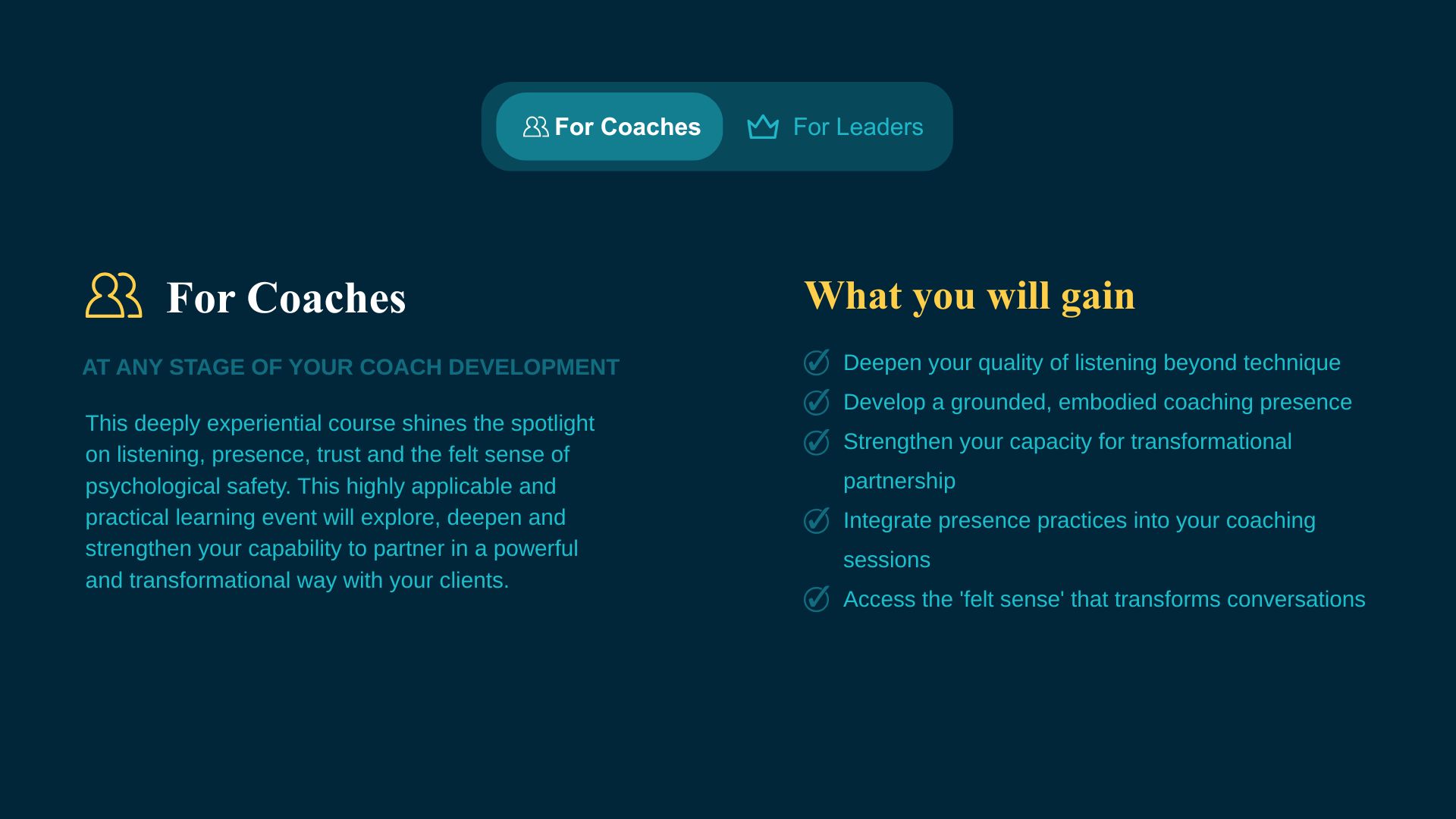 For Coaches For Leaders

For Coaches

AT ANY STAGE OF YOUR COACH DEVELOPMENT

This deeply experiential course shines the spotlight on listening, presence, trust and the felt sense of psychological safety. This highly applicable and practical learning event will explore, deepen and strengthen your capability to partner in a powerful and transformational way with your clients.

What you will gain

Deepen your quality of listening beyond technique

Develop a grounded, embodied coaching presence

Strengthen your capacity for transformational partnership

Integrate presence practices into your coaching sessions

Access the 'felt sense' that transforms conversations